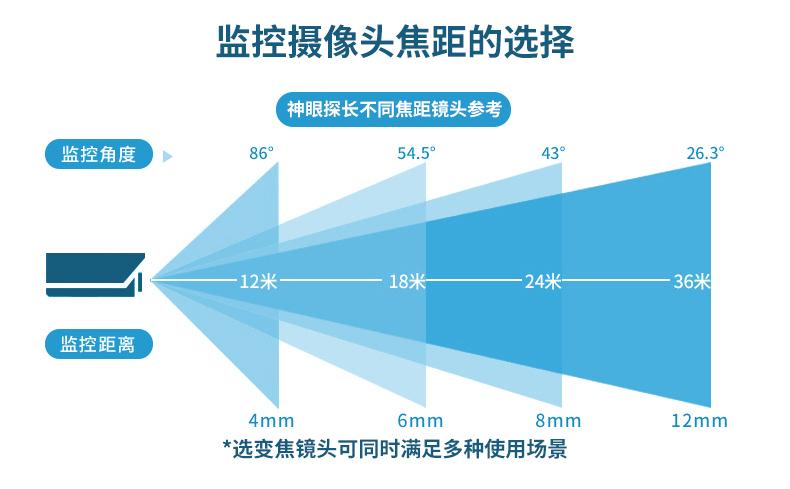 监控摄像头焦距的选择

神眼探长不同焦距镜头参考

监控角度

86°
54.5°
43°
26.3°

12米
18米
24米
36米

监控距离

4mm
6mm
8mm
12mm

*选变焦镜头可同时满足多种使用场景